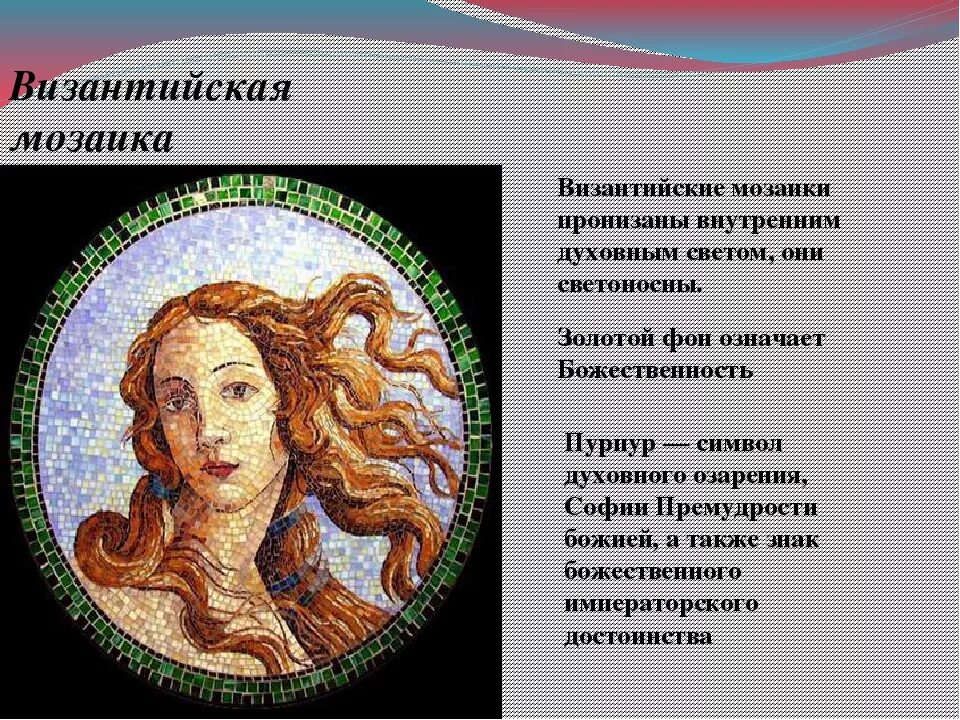 Византийская мозаика

Византийские мозаики пронизаны внутренним духовным светом, они светоносны.

Золотой фон означает Божественность

Пурпур — символ духовного озарения, Софии Премудрости божией, а также знак божественного императорского достоинства